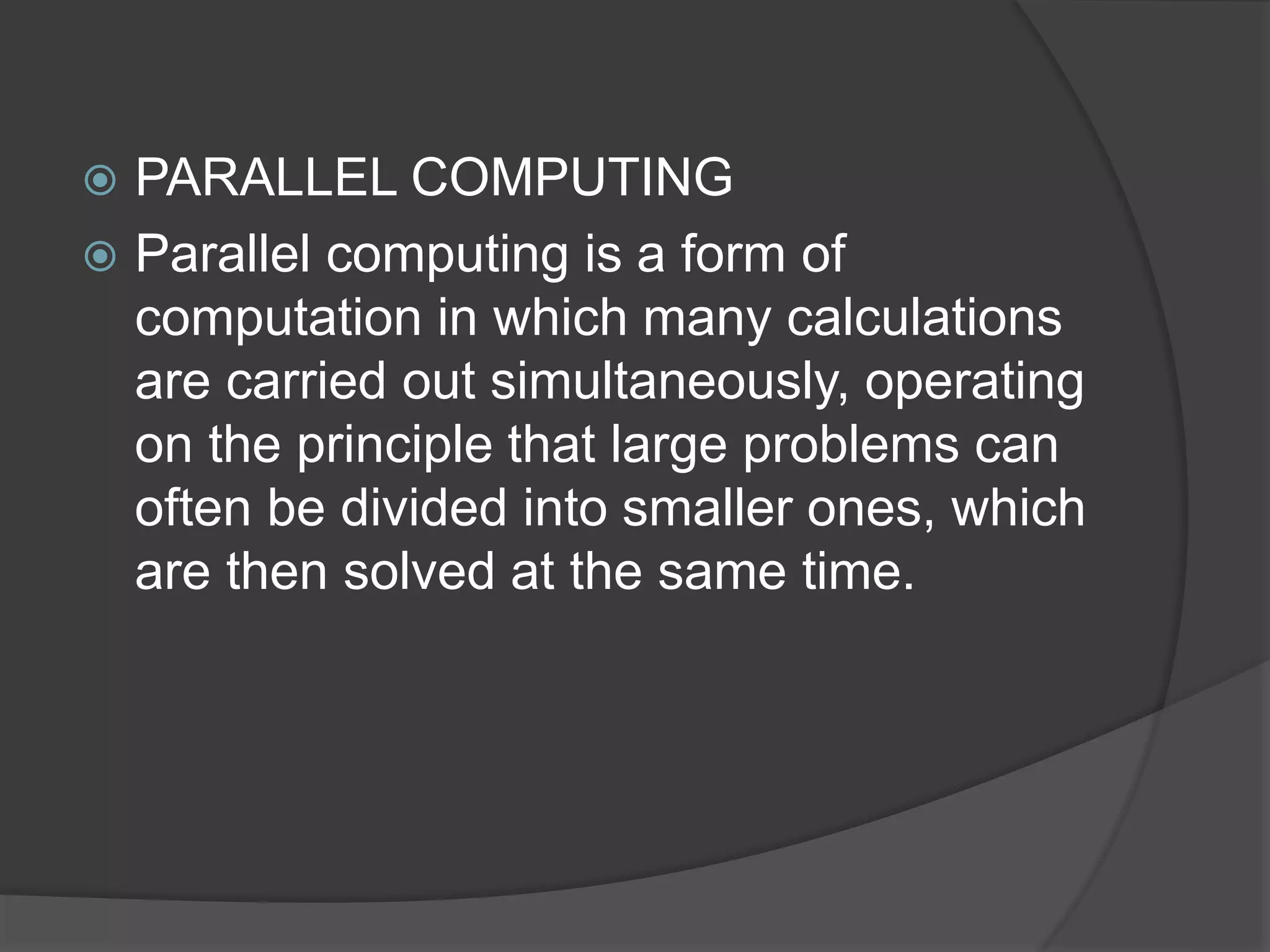 PARALLEL COMPUTING

Parallel computing is a form of computation in which many calculations are carried out simultaneously, operating on the principle that large problems can often be divided into smaller ones, which are then solved at the same time.